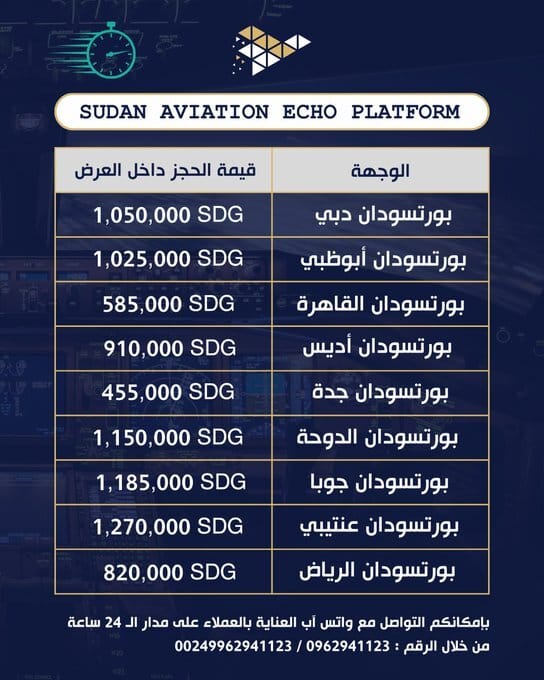 SUDAN AVIATION ECHO PLATFORM

| الوجهة | قيمة الحجز داخل العرض |
|---|---|
| بورتسودان دبي | 1,050,000 SDG |
| بورتسودان أبوظبي | 1,025,000 SDG |
| بورتسودان القاهرة | 585,000 SDG |
| بورتسودان أديس | 910,000 SDG |
| بورتسودان جدة | 455,000 SDG |
| بورتسودان الدوحة | 1,150,000 SDG |
| بورتسودان جوبا | 1,185,000 SDG |
| بورتسودان عنتيبي | 1,270,000 SDG |
| بورتسودان الرياض | 820,000 SDG |

بإمكانكم التواصل مع واتس آب العناية بالعملاء على مدار الـ 24 ساعة
من خلال الرقم : 0962941123 / 00249962941123